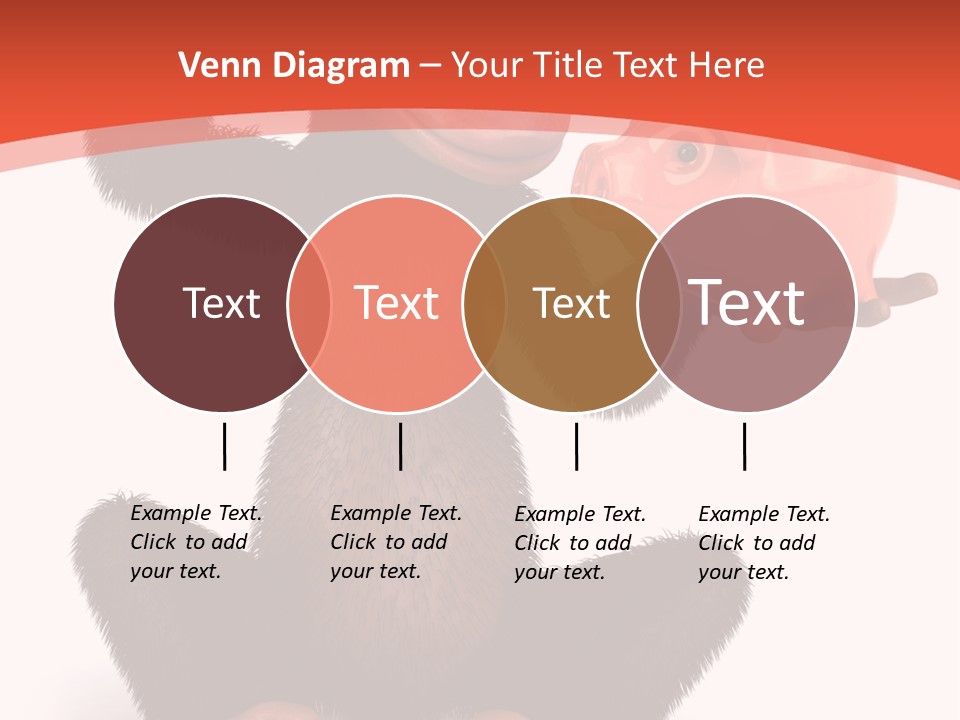 Venn Diagram – Your Title Text Here

Text

Text

Text

Text

Example Text. Click to add your text.

Example Text. Click to add your text.

Example Text. Click to add your text.

Example Text. Click to add your text.